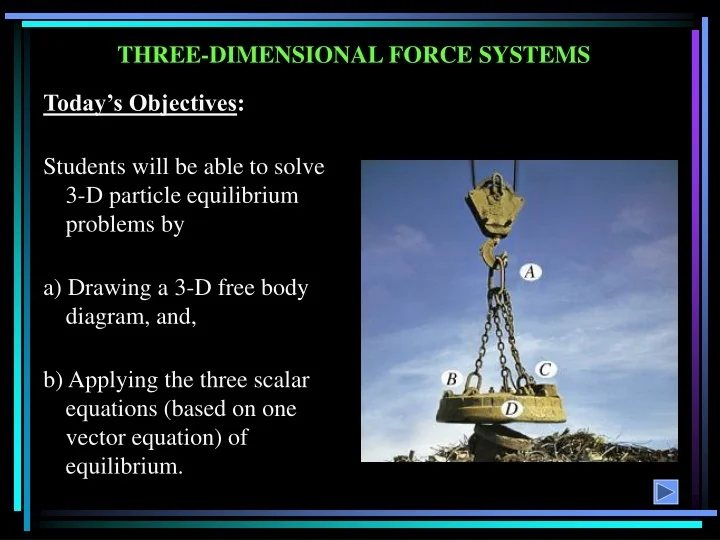 THREE-DIMENSIONAL FORCE SYSTEMS

Today's Objectives:

Students will be able to solve 3-D particle equilibrium problems by

a) Drawing a 3-D free body diagram, and,

b) Applying the three scalar equations (based on one vector equation) of equilibrium.

A

B

C

D